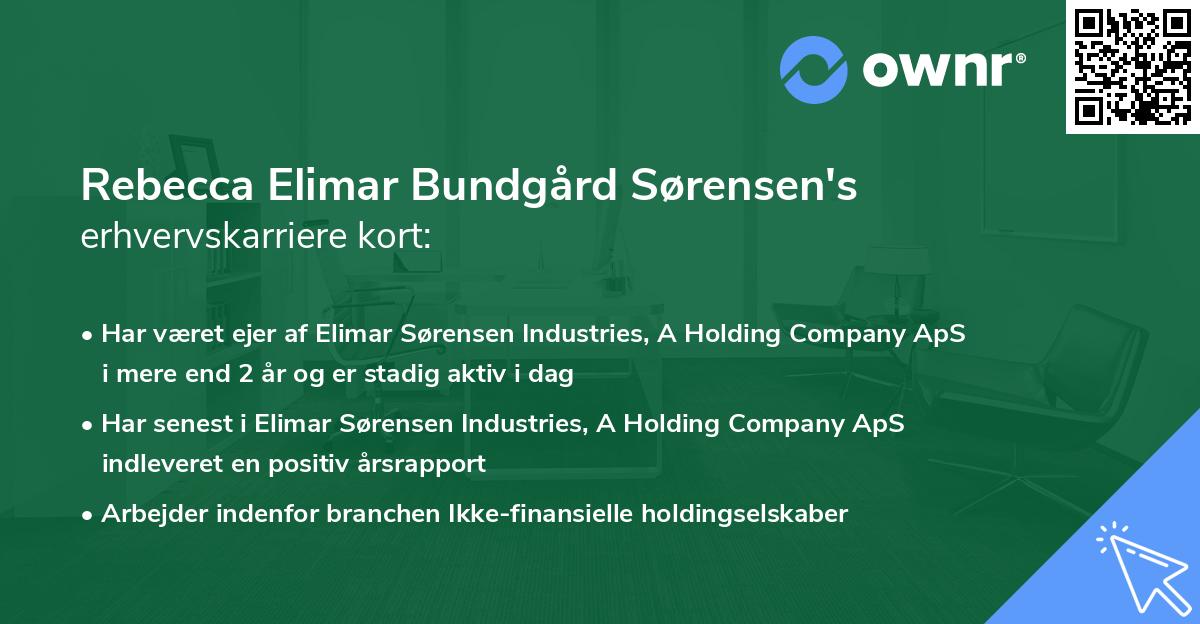 ownr®

Rebecca Elimar Bundgård Sørensen's erhvervskarriere kort:

• Har været ejer af Elimar Sørensen Industries, A Holding Company ApS i mere end 2 år og er stadig aktiv i dag
• Har senest i Elimar Sørensen Industries, A Holding Company ApS indleveret en positiv årsrapport
• Arbejder indenfor branchen Ikke-finansielle holdingselskaber